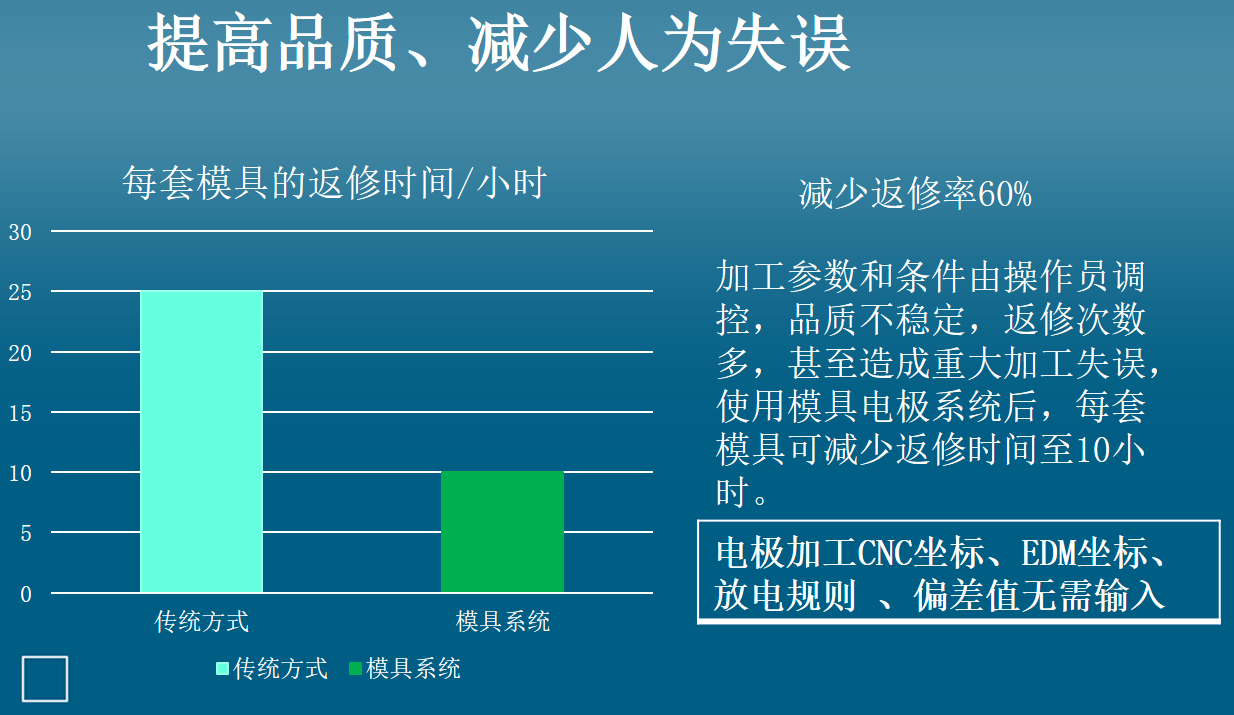 提高品质、减少人为失误

每套模具的返修时间/小时

30
25
20
15
10
5
0

传统方式
模具系统

传统方式 模具系统

减少返修率60%

加工参数和条件由操作员调控，品质不稳定，返修次数多，甚至造成重大加工失误，使用模具电极系统后，每套模具可减少返修时间至10小时。

电极加工CNC坐标、EDM坐标、放电规则 、偏差值无需输入